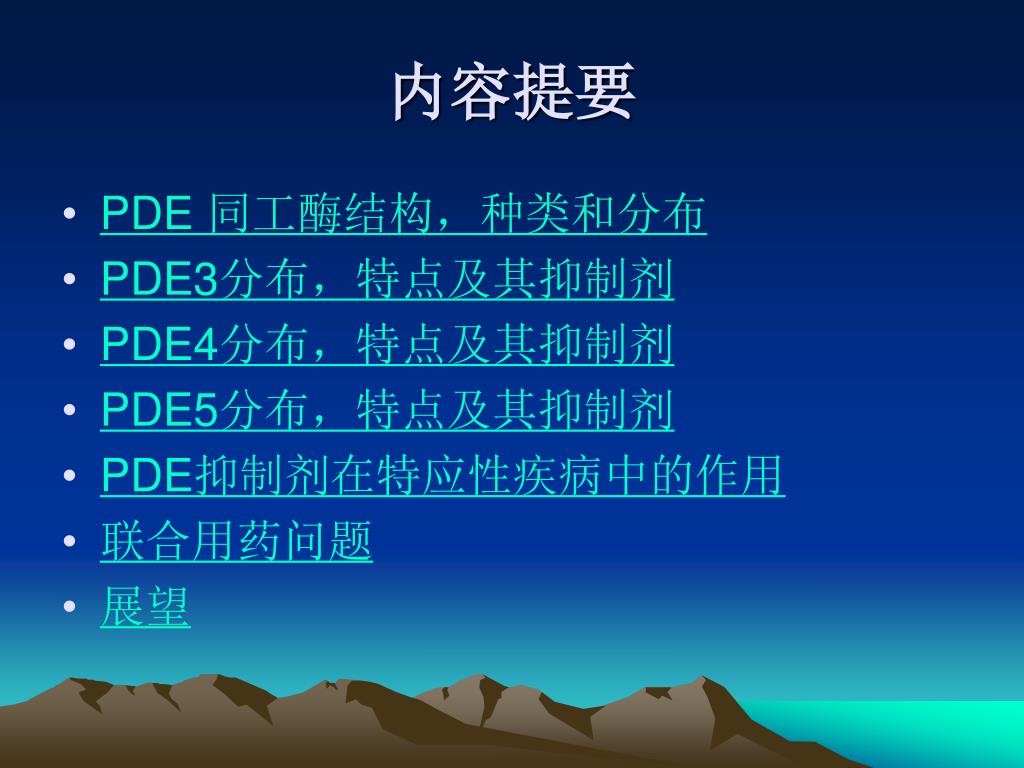 内容提要

• PDE 同工酶结构，种类和分布
• PDE3分布，特点及其抑制剂
• PDE4分布，特点及其抑制剂
• PDE5分布，特点及其抑制剂
• PDE抑制剂在特应性疾病中的作用
• 联合用药问题
• 展望